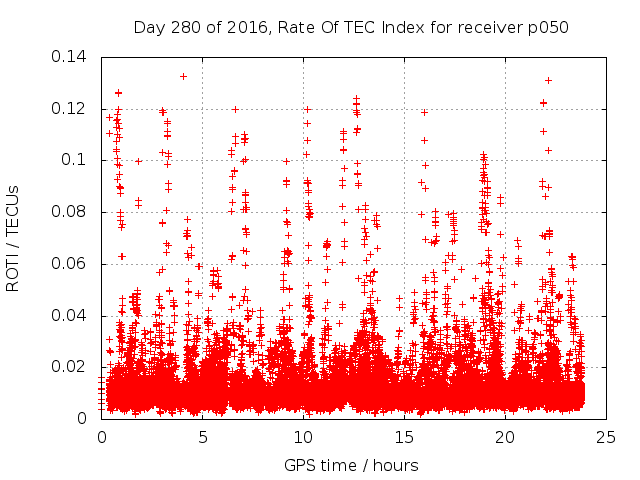 Day 280 of 2016, Rate Of TEC Index for receiver p050

ROTI / TECUs

0.14
0.12
0.1
0.08
0.06
0.04
0.02
0

0
5
10
15
20
25

GPS time / hours